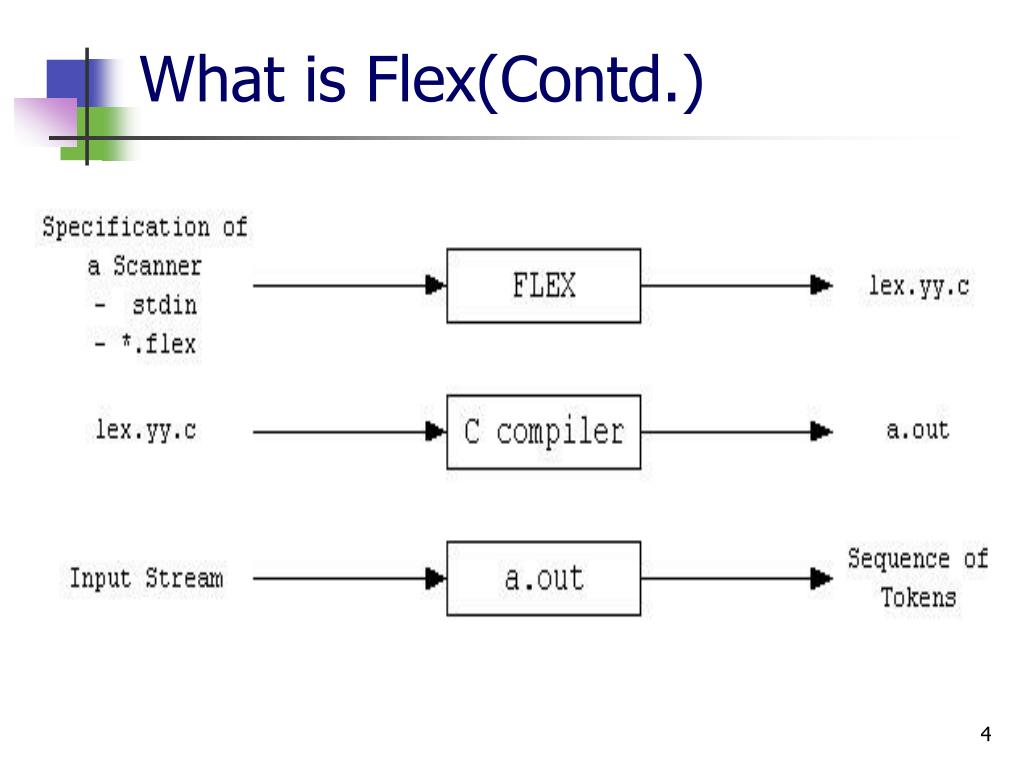 What is Flex(Contd.)

Specification of a Scanner
- stdin
- *.flex

FLEX

lex.yy.c

lex.yy.c

C compiler

a.out

Input Stream

a.out

Sequence of Tokens

4